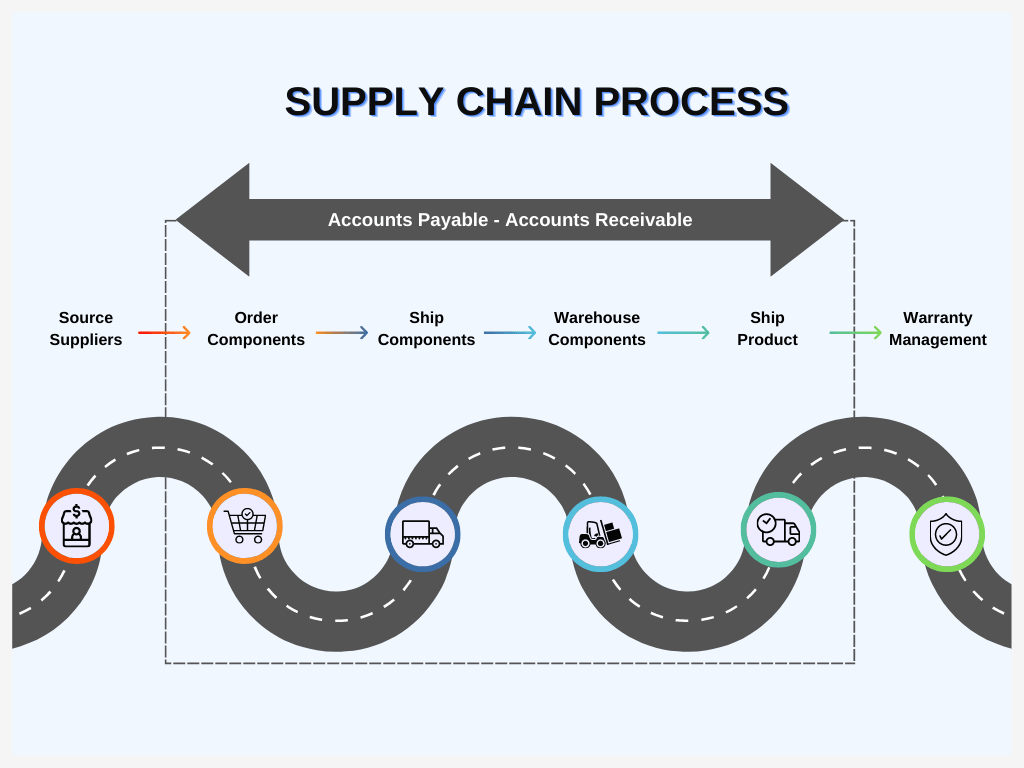 SUPPLY CHAIN PROCESS

Accounts Payable - Accounts Receivable

Source Suppliers

Order Components

Ship Components

Warehouse Components

Ship Product

Warranty Management